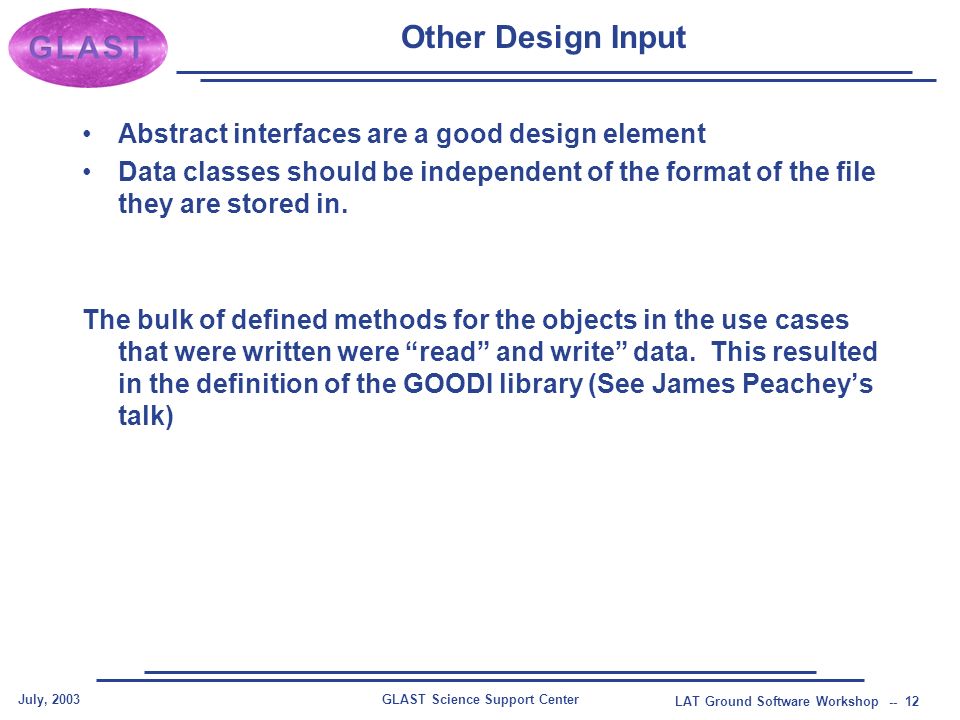 GLAST

Other Design Input

• Abstract interfaces are a good design element
• Data classes should be independent of the format of the file they are stored in.

The bulk of defined methods for the objects in the use cases that were written were “read” and write” data. This resulted in the definition of the GOODI library (See James Peachey’s talk)

July, 2003

GLAST Science Support Center

LAT Ground Software Workshop -- 12